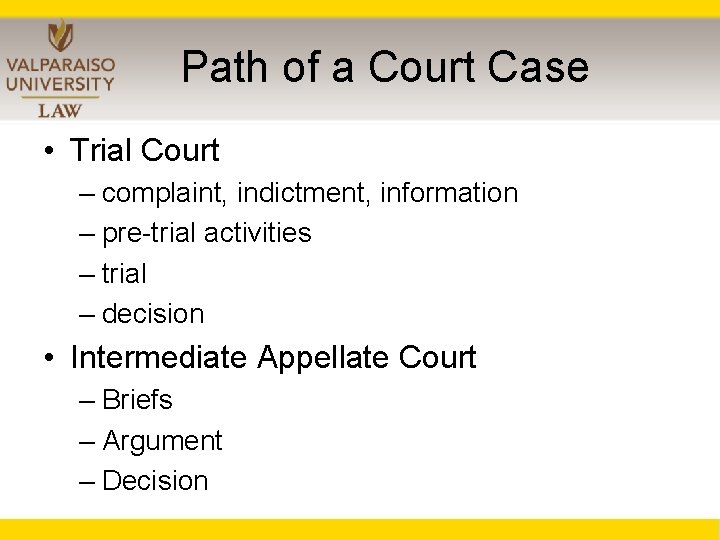 VALPARAISO UNIVERSITY LAW

Path of a Court Case

• Trial Court
– complaint, indictment, information
– pre-trial activities
– trial
– decision
• Intermediate Appellate Court
– Briefs
– Argument
– Decision